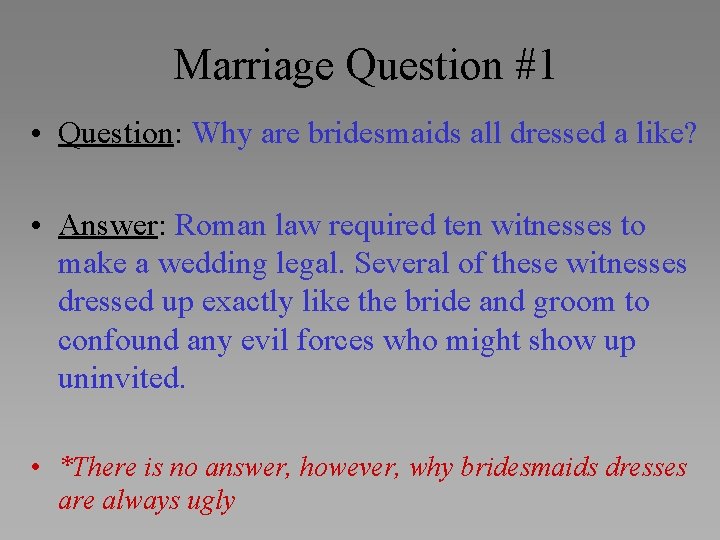 Marriage Question #1

• Question: Why are bridesmaids all dressed a like?

• Answer: Roman law required ten witnesses to make a wedding legal. Several of these witnesses dressed up exactly like the bride and groom to confound any evil forces who might show up uninvited.

• *There is no answer, however, why bridesmaids dresses are always ugly